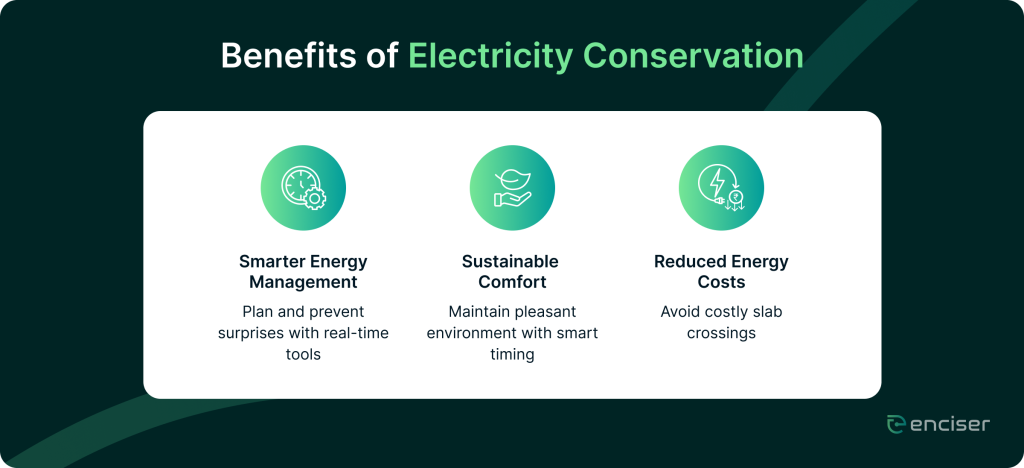 Benefits of Electricity Conservation

Smarter Energy Management
Plan and prevent surprises with real-time tools

Sustainable Comfort
Maintain pleasant environment with smart timing

Reduced Energy Costs
Avoid costly slab crossings

enciser